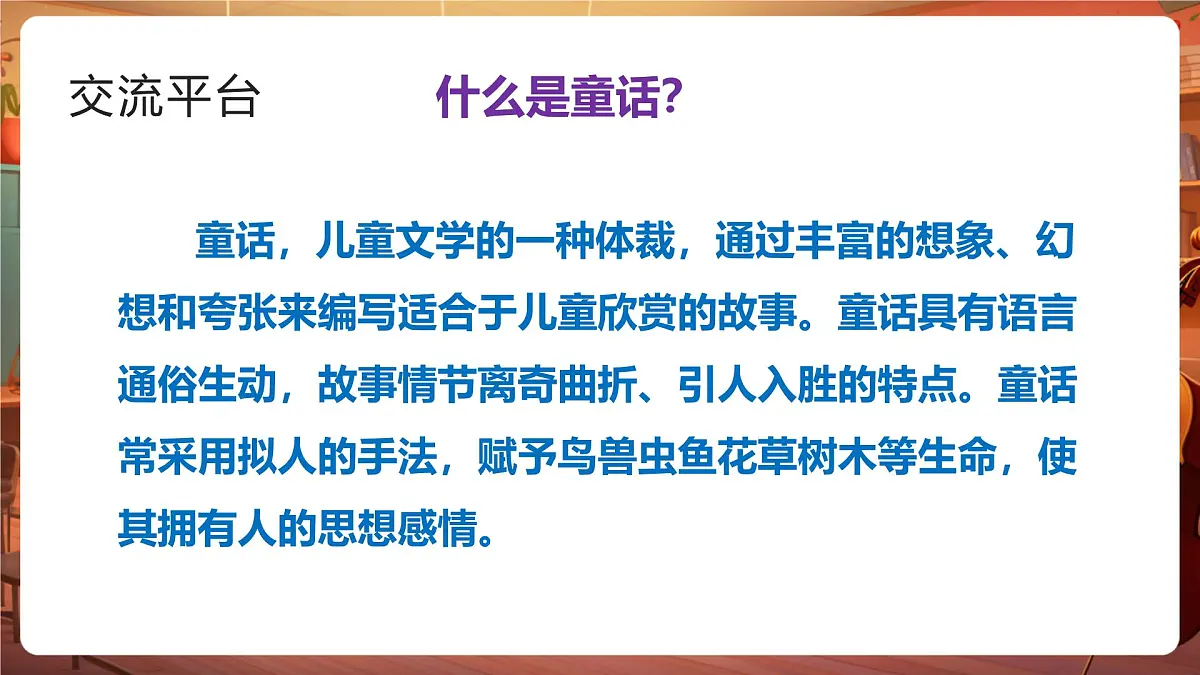 交流平台

什么是童话?

童话，儿童文学的一种体裁，通过丰富的想象、幻想和夸张来编写适合于儿童欣赏的故事。童话具有语言通俗生动，故事情节离奇曲折、引人入胜的特点。童话常采用拟人的手法，赋予鸟兽虫鱼花草树木等生命，使其拥有人的思想感情。